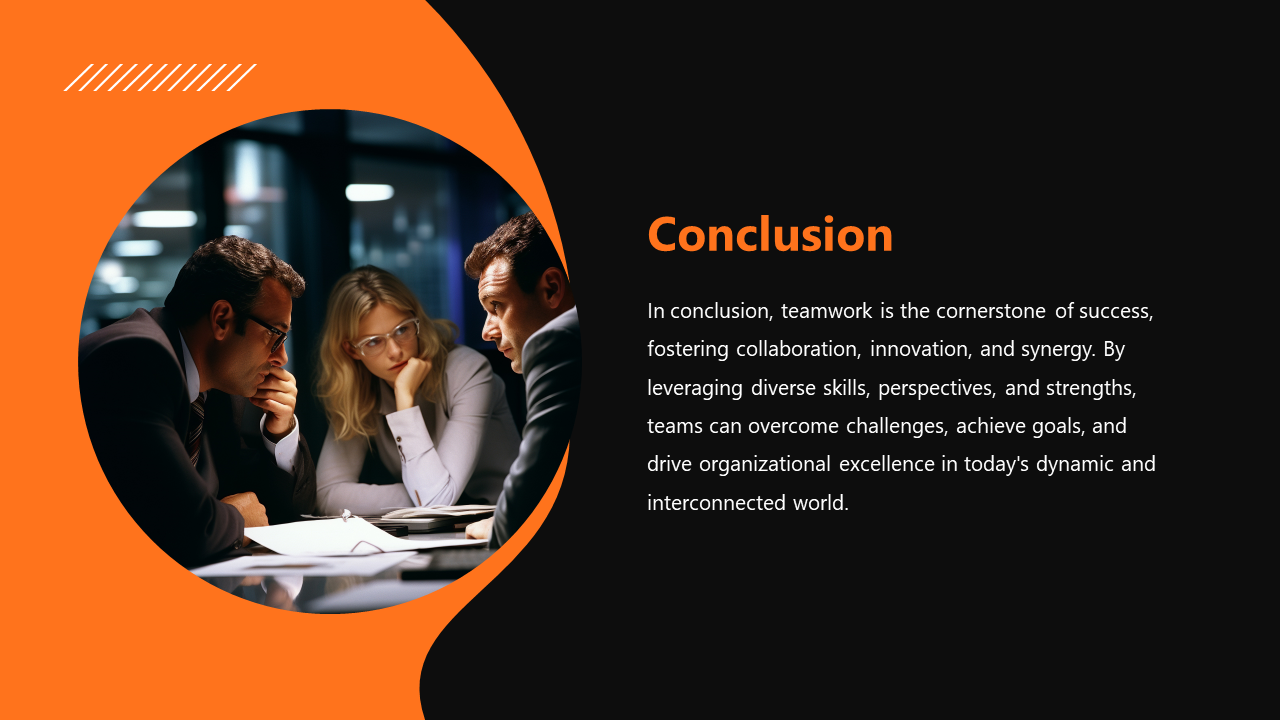 Conclusion

In conclusion, teamwork is the cornerstone of success, fostering collaboration, innovation, and synergy. By leveraging diverse skills, perspectives, and strengths, teams can overcome challenges, achieve goals, and drive organizational excellence in today's dynamic and interconnected world.